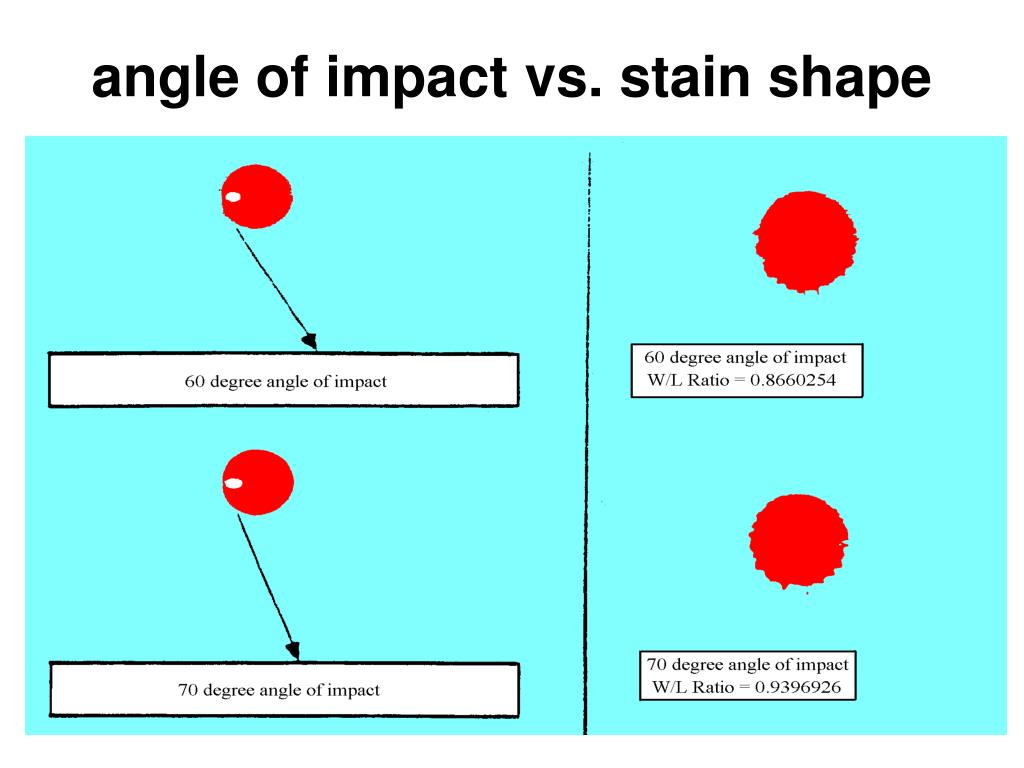 angle of impact vs. stain shape

60 degree angle of impact

70 degree angle of impact

60 degree angle of impact
W/L Ratio = 0.8660254

70 degree angle of impact
W/L Ratio = 0.9396926